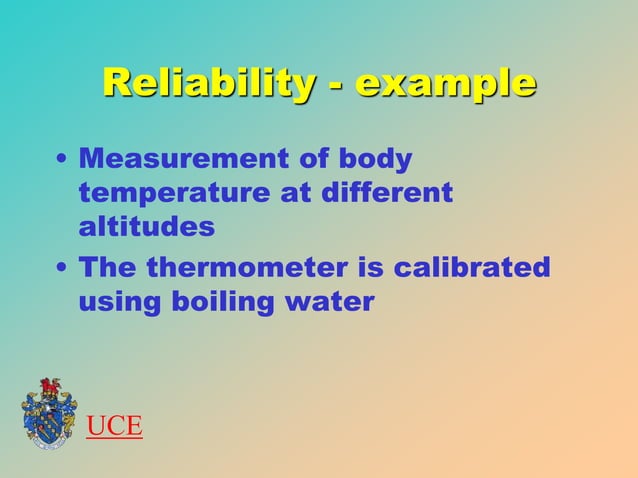 Reliability - example

• Measurement of body temperature at different altitudes
• The thermometer is calibrated using boiling water

UCE